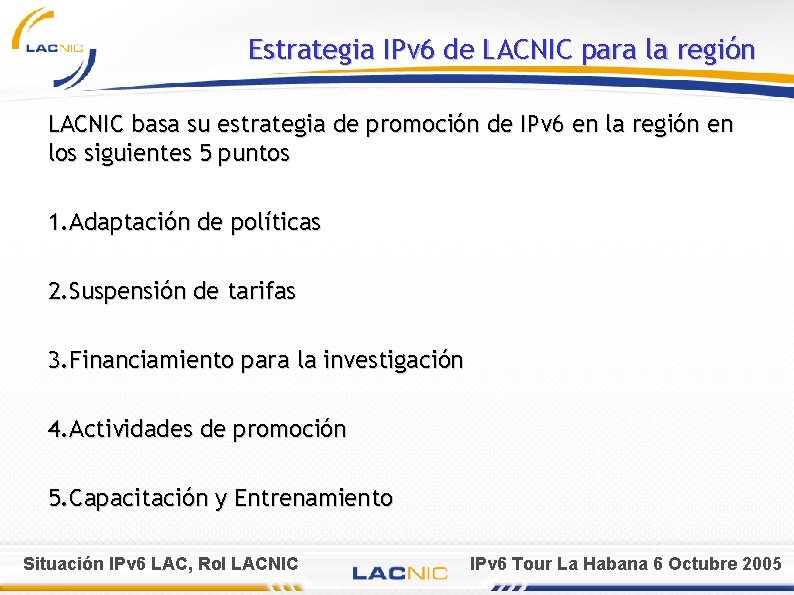 LACNIC

Estrategia IPv6 de LACNIC para la región

LACNIC basa su estrategia de promoción de IPv6 en la región en los siguientes 5 puntos

1.Adaptación de políticas

2.Suspensión de tarifas

3.Financiamiento para la investigación

4.Actividades de promoción

5.Capacitación y Entrenamiento

Situación IPv6 LAC, Rol LACNIC

LACNIC

IPv6 Tour La Habana 6 Octubre 2005